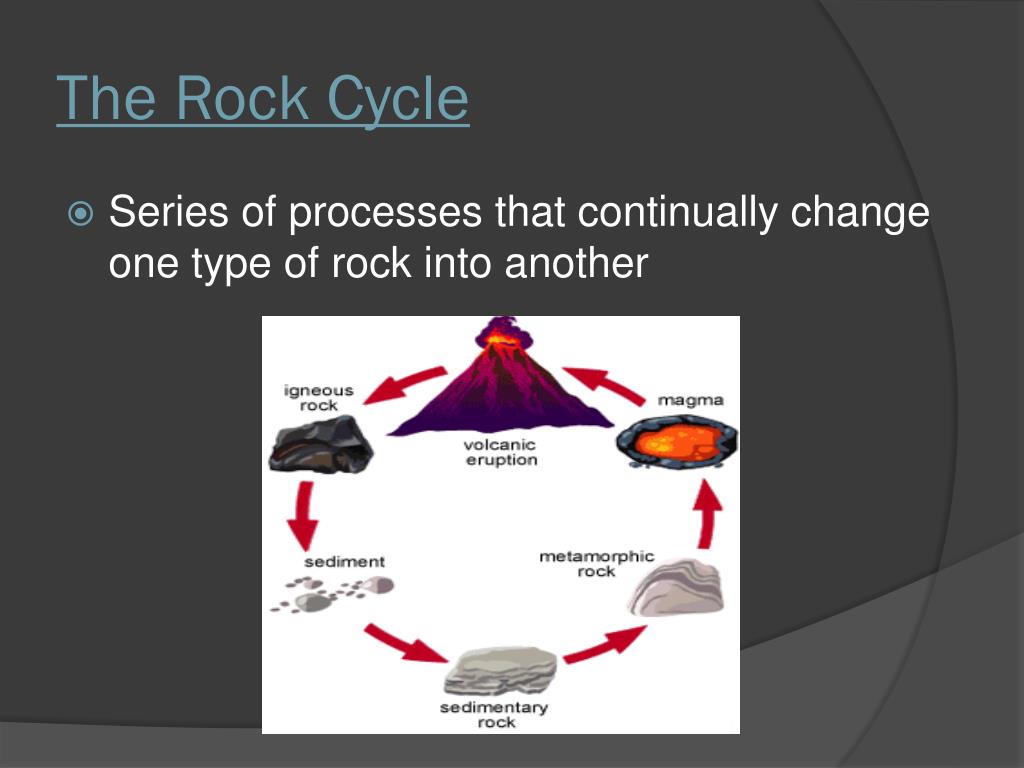 The Rock Cycle

Series of processes that continually change one type of rock into another

igneous rock

volcanic eruption

magma

sediment

metamorphic rock

sedimentary rock